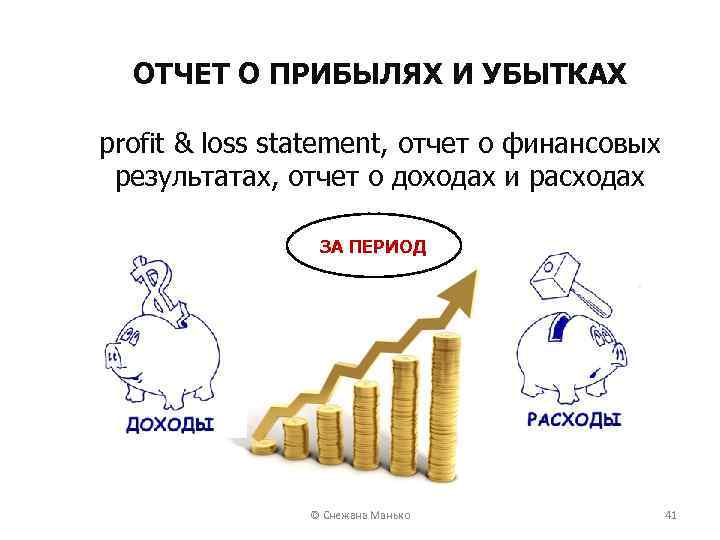 ОТЧЕТ О ПРИБЫЛЯХ И УБЫТКАХ

profit & loss statement, отчет о финансовых результатах, отчет о доходах и расходах

ЗА ПЕРИОД

ДОХОДЫ

РАСХОДЫ

© Снежана Манько

41